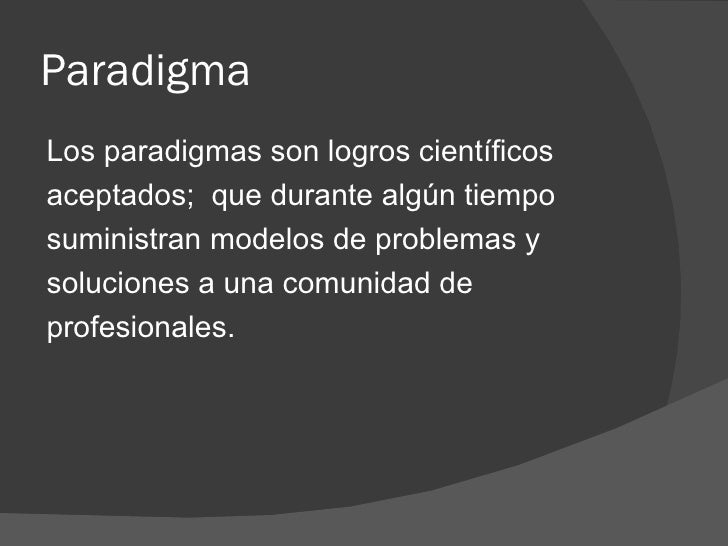 Paradigma

Los paradigmas son logros científicos aceptados;  que durante algún tiempo suministran modelos de problemas y soluciones a una comunidad de profesionales.